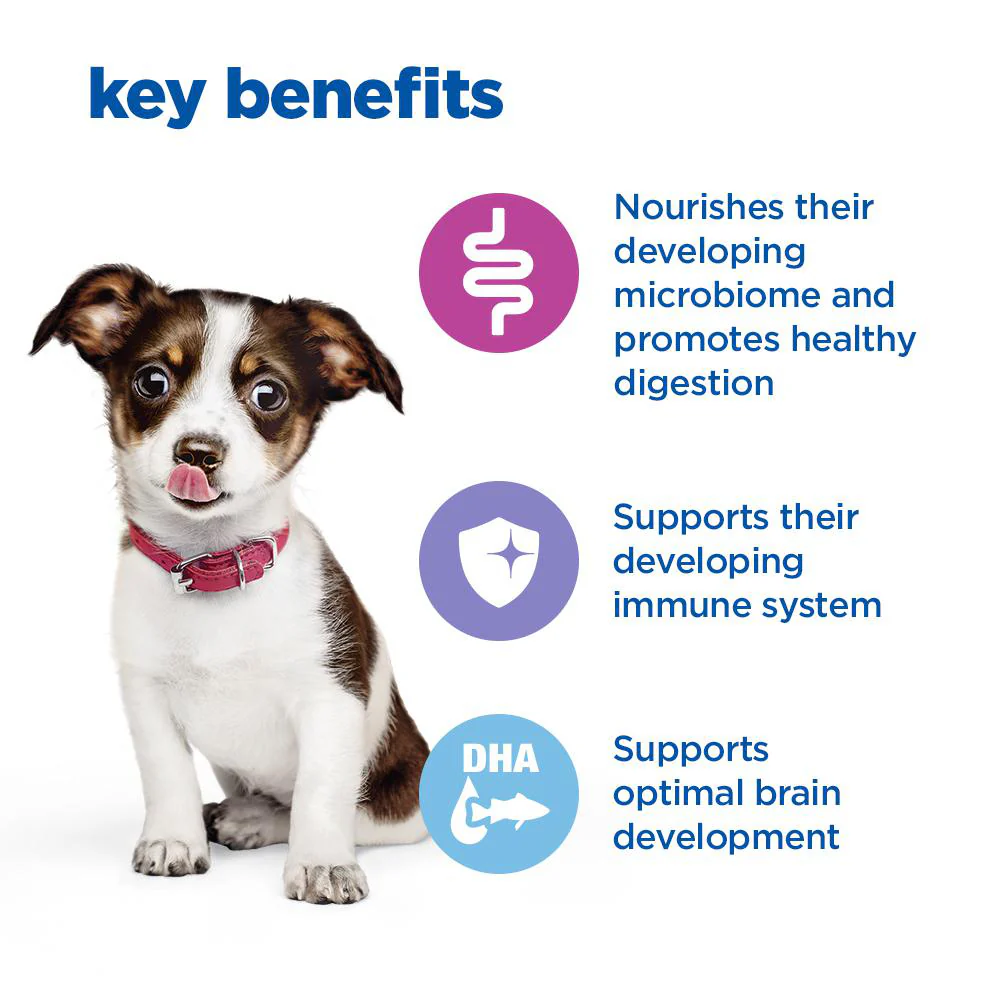 key benefits

Nourishes their developing microbiome and promotes healthy digestion

Supports their developing immune system

DHA

Supports optimal brain development